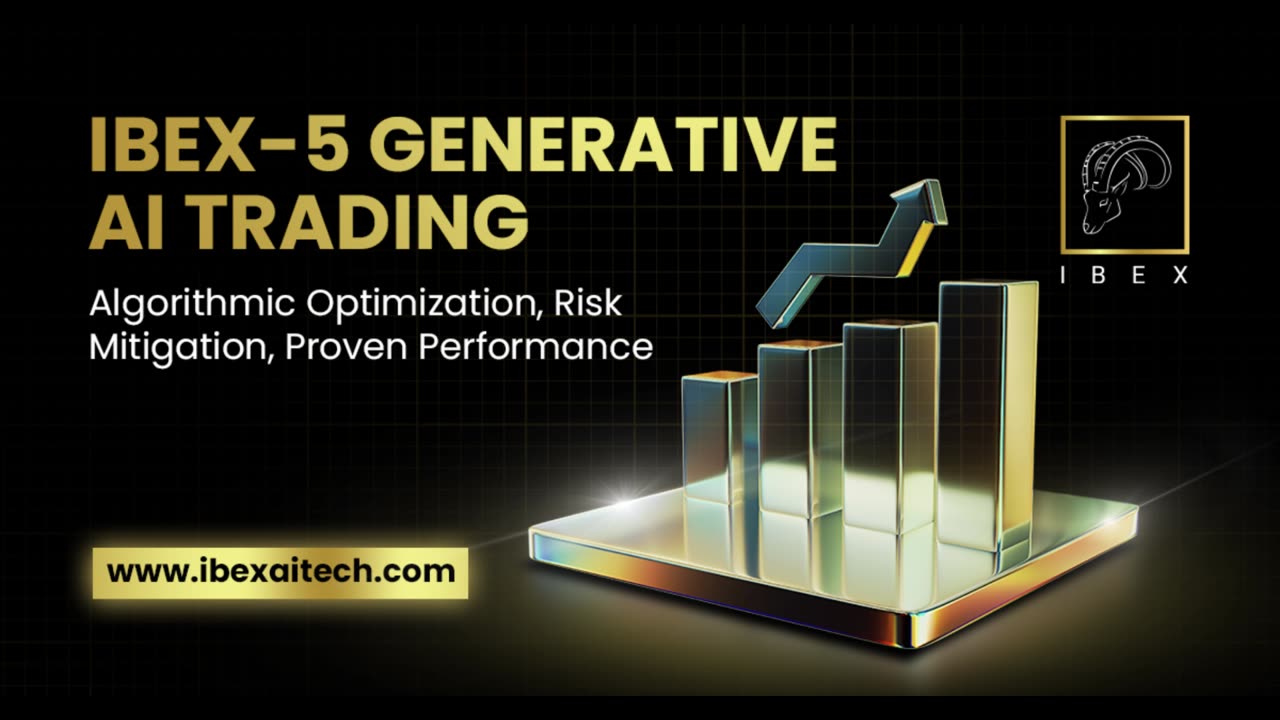 IBEX-5 GENERATIVE AI TRADING

Algorithmic Optimization, Risk Mitigation, Proven Performance

IBEX

www.ibexaitech.com